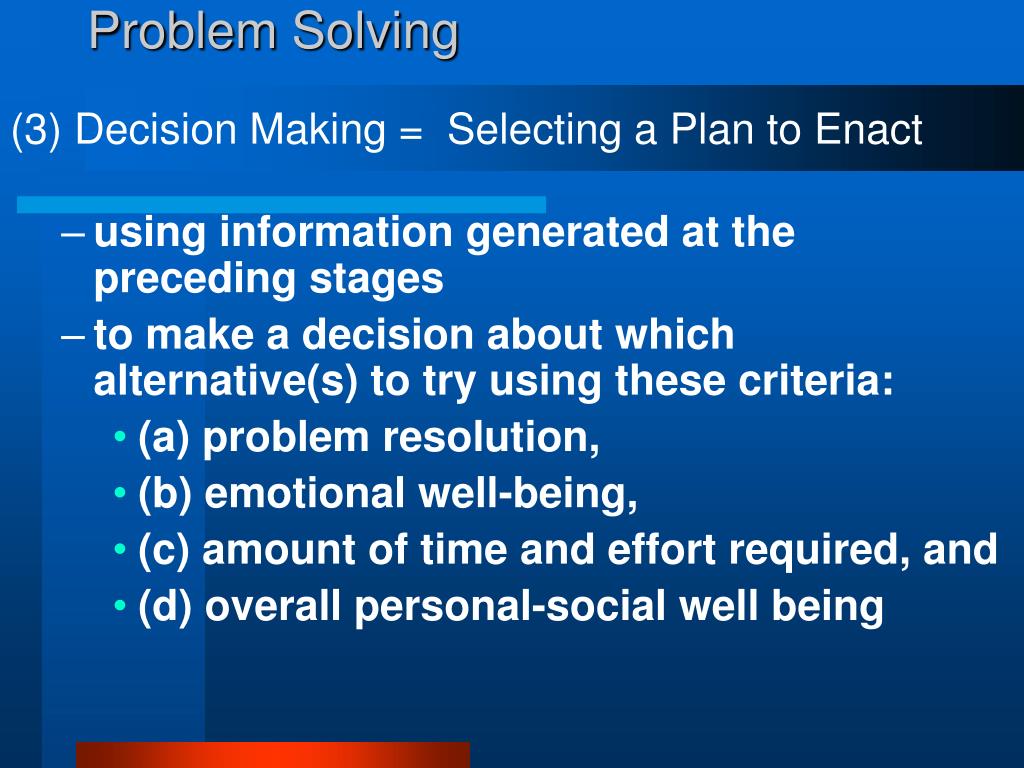 Problem Solving

(3) Decision Making = Selecting a Plan to Enact

– using information generated at the preceding stages
– to make a decision about which alternative(s) to try using these criteria:
• (a) problem resolution,
• (b) emotional well-being,
• (c) amount of time and effort required, and
• (d) overall personal-social well being